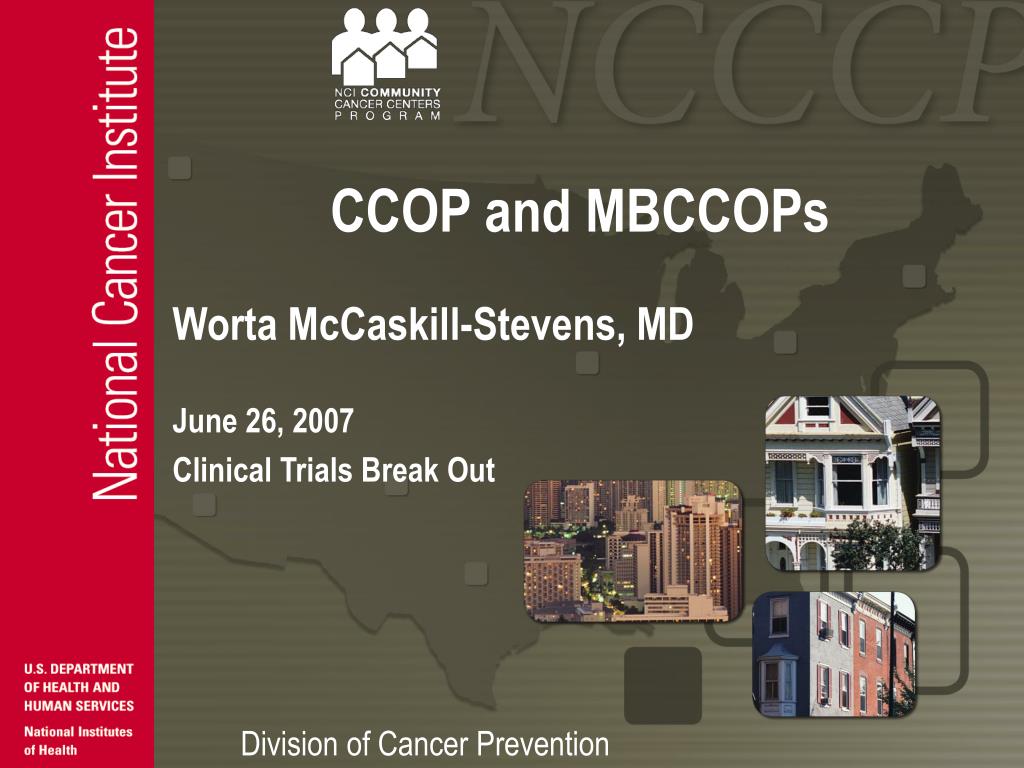 National Cancer Institute

NCI COMMUNITY CANCER CENTERS PROGRAM

NCCCP

CCOP and MBCCOPs

Worta McCaskill-Stevens, MD

June 26, 2007

Clinical Trials Break Out

U.S. DEPARTMENT OF HEALTH AND HUMAN SERVICES

National Institutes of Health

Division of Cancer Prevention